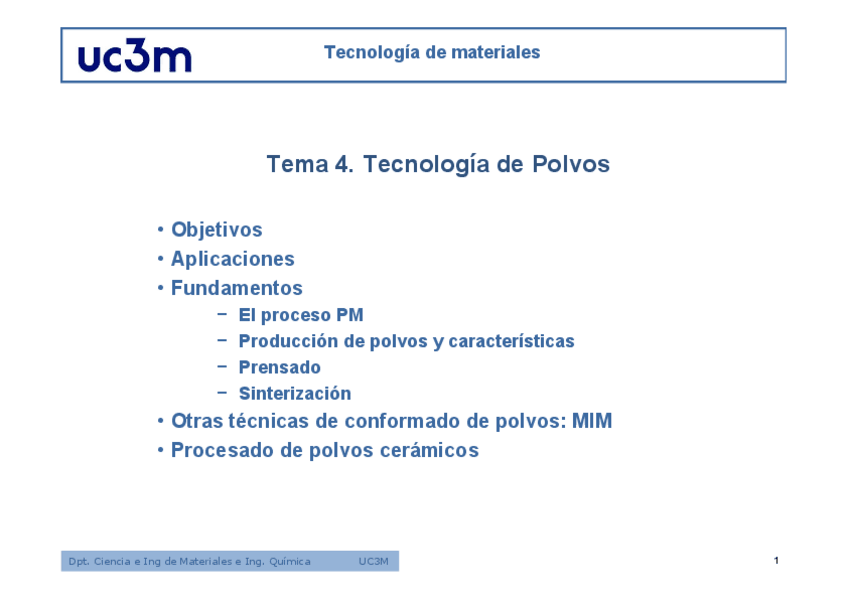 uc3m

Tecnología de materiales

Tema 4. Tecnología de Polvos

• Objetivos
• Aplicaciones
• Fundamentos
− El proceso PM
− Producción de polvos y características
− Prensado
− Sinterización
• Otras técnicas de conformado de polvos: MIM
• Procesado de polvos cerámicos

Dpt. Ciencia e Ing de Materiales e Ing. Química UC3M

1